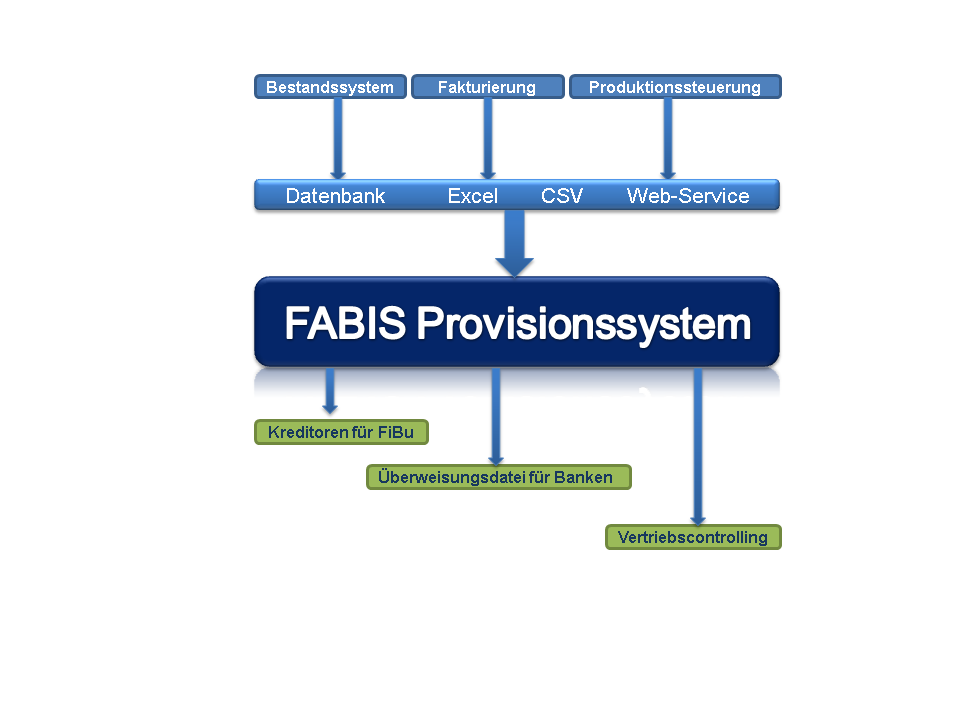 Bestandssystem

Fakturierung

Produktionssteuerung

Datenbank Excel CSV Web-Service

FABIS Provisionssystem

Kreditoren für FiBu

Überweisungsdatei für Banken

Vertriebscontrolling